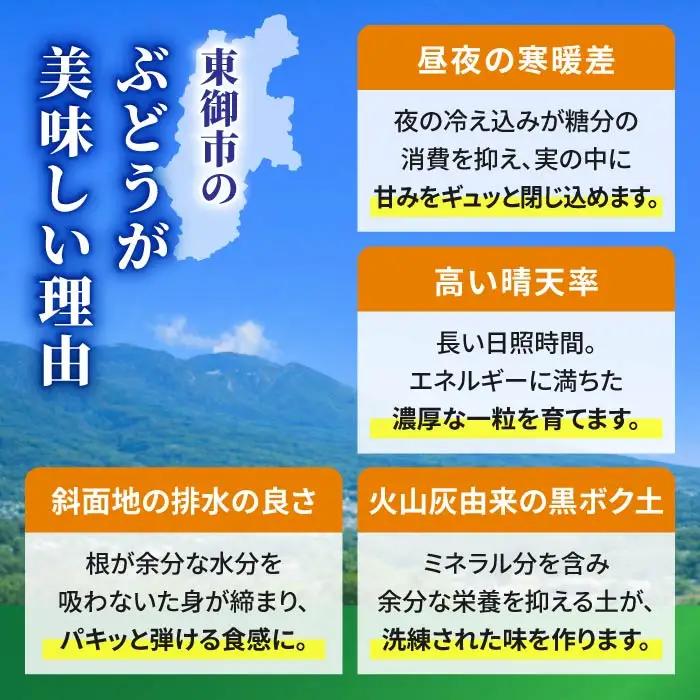 東御市の
ぶどうが
美味しい理由

昼夜の寒暖差

夜の冷え込みが糖分の消費を抑え、実の中に甘みをギュッと閉じ込めます。

高い晴天率

長い日照時間。エネルギーに満ちた濃厚な一粒を育てます。

斜面地の排水の良さ

根が余分な水分を吸わないた身が締まり、パキッと弾ける食感に。

火山灰由来の黒ボク土

ミネラル分を含み余分な栄養を抑える土が、洗練された味を作ります。